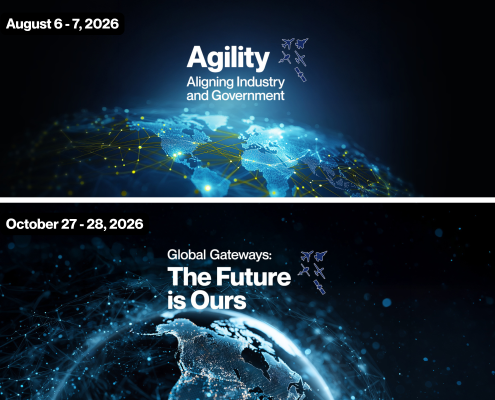 August 6 - 7, 2026

Agility
Aligning Industry and Government

October 27 - 28, 2026

Global Gateways:
The Future is Ours